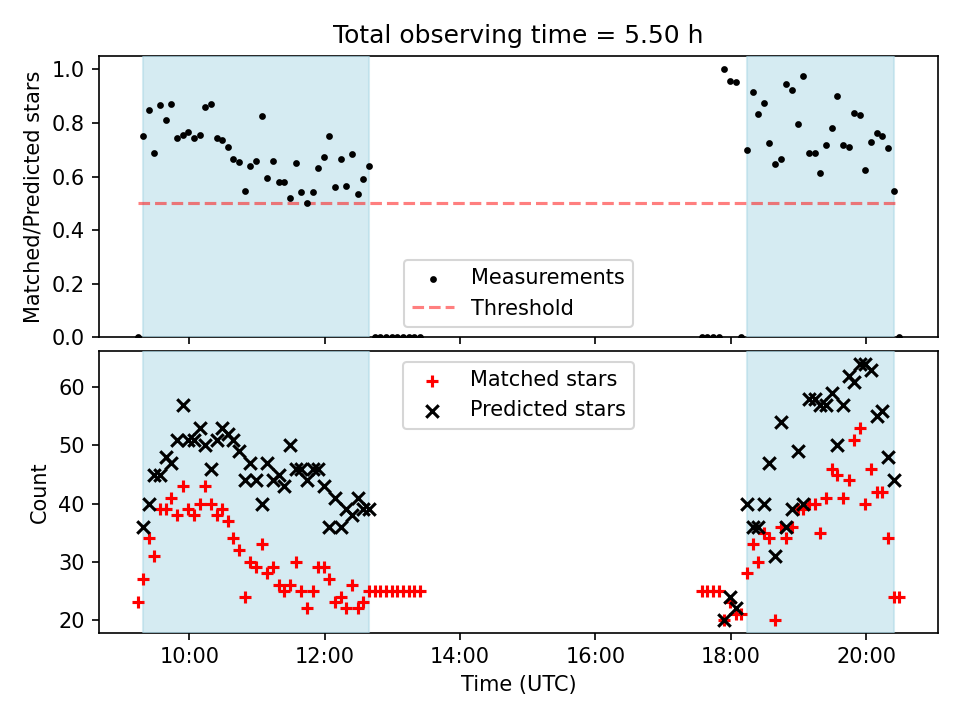 Total observing time = 5.50 h

Matched/Predicted stars

1.0
0.8
0.6
0.4
0.2
0.0

Measurements
Threshold

Count

60
50
40
30
20

Matched stars
Predicted stars

10:00
12:00
14:00
16:00
18:00
20:00

Time (UTC)